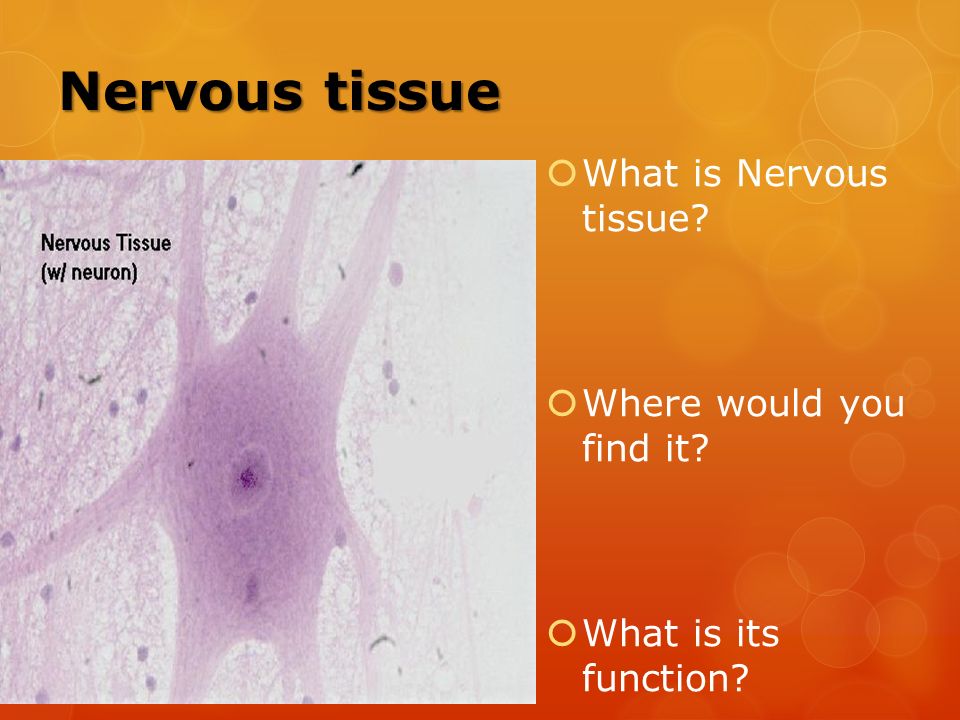 Nervous tissue

Nervous Tissue
(w/ neuron)

What is Nervous tissue?

Where would you find it?

What is its function?